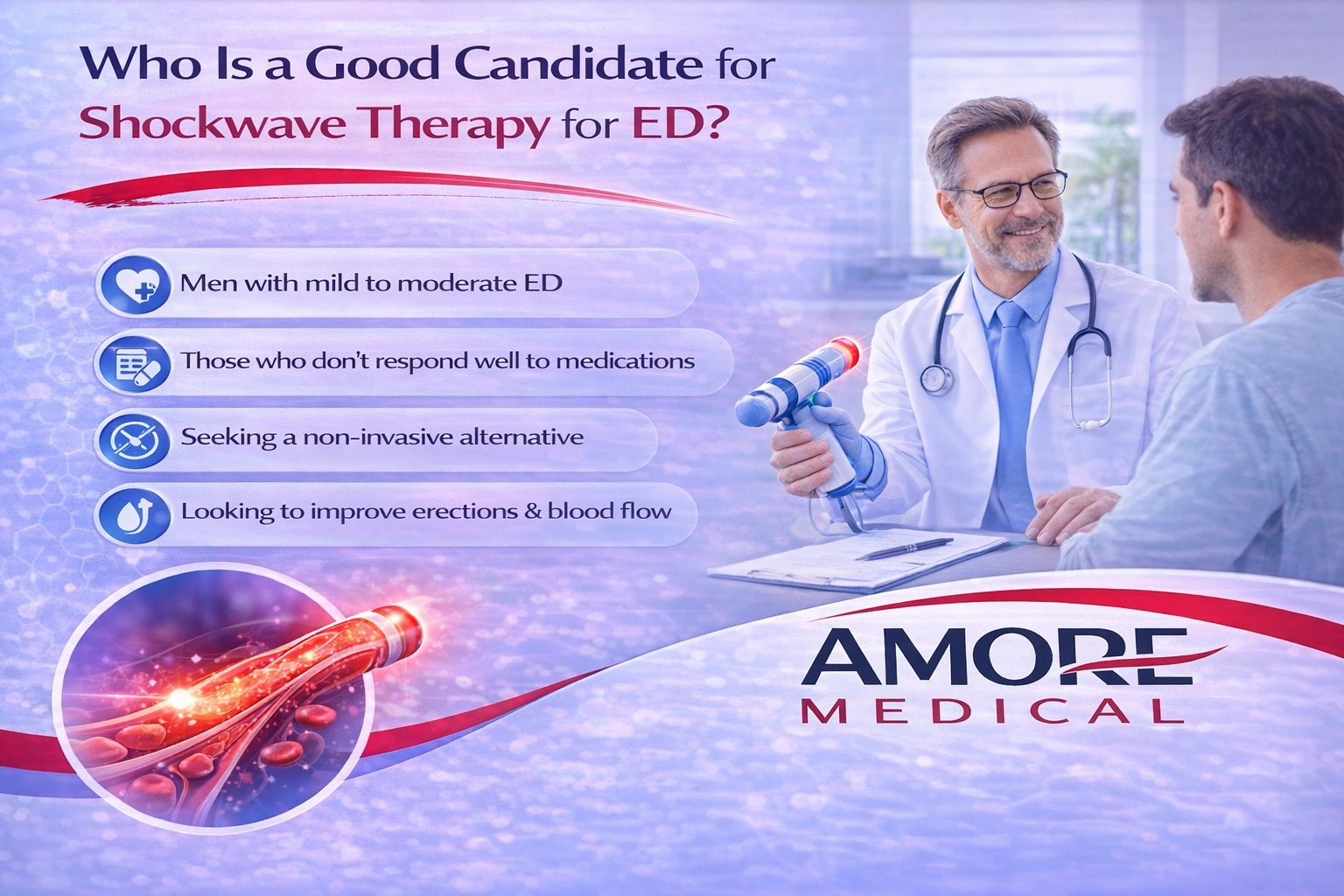 Who Is a Good Candidate for Shockwave Therapy for ED?

Men with mild to moderate ED

Those who don't respond well to medications

Seeking a non-invasive alternative

Looking to improve erections & blood flow

AMORE MEDICAL